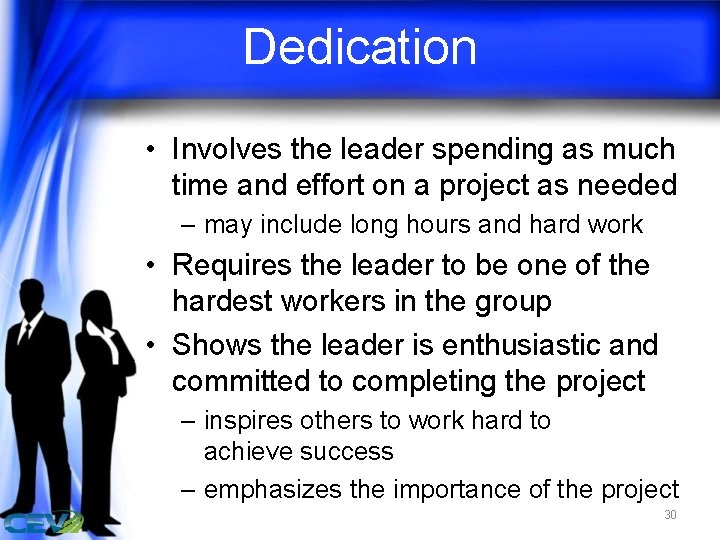 Dedication

• Involves the leader spending as much time and effort on a project as needed
– may include long hours and hard work
• Requires the leader to be one of the hardest workers in the group
• Shows the leader is enthusiastic and committed to completing the project
– inspires others to work hard to achieve success
– emphasizes the importance of the project

CEV

30